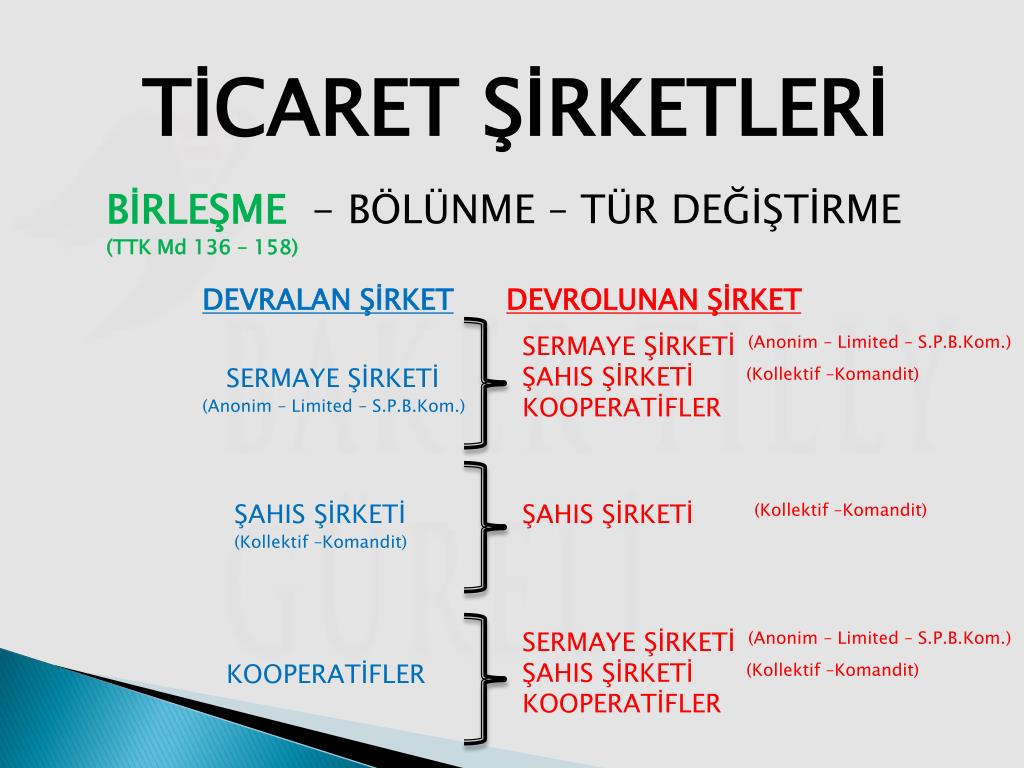 TİCARET ŞİRKETLERİ

BİRLEŞME – BÖLÜNME – TÜR DEĞİŞTİRME
(TTK Md 136 – 158)

DEVRALAN ŞİRKET DEVROLUNAN ŞİRKET

SERMAYE ŞİRKETİ
(Anonim – Limited – S.P.B.Kom.)

SERMAYE ŞİRKETİ (Anonim – Limited – S.P.B.Kom.)
ŞAHIS ŞİRKETİ (Kollektif –Komandit)
KOOPERATİFLER

ŞAHIS ŞİRKETİ
(Kollektif –Komandit)

ŞAHIS ŞİRKETİ (Kollektif –Komandit)

KOOPERATİFLER

SERMAYE ŞİRKETİ (Anonim – Limited – S.P.B.Kom.)
ŞAHIS ŞİRKETİ (Kollektif –Komandit)
KOOPERATİFLER